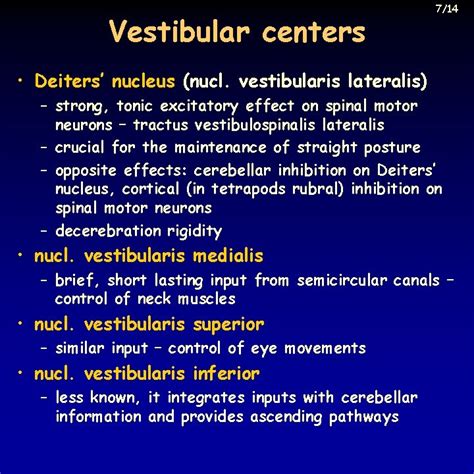 7/14

Vestibular centers

• Deiters' nucleus (nucl. vestibularis lateralis)
  – strong, tonic excitatory effect on spinal motor neurons – tractus vestibulospinalis lateralis
  – crucial for the maintenance of straight posture
  – opposite effects: cerebellar inhibition on Deiters' nucleus, cortical (in tetrapods rubral) inhibition on spinal motor neurons
  – decerebration rigidity
• nucl. vestibularis medialis
  – brief, short lasting input from semicircular canals – control of neck muscles
• nucl. vestibularis superior
  – similar input – control of eye movements
• nucl. vestibularis inferior
  – less known, it integrates inputs with cerebellar information and provides ascending pathways